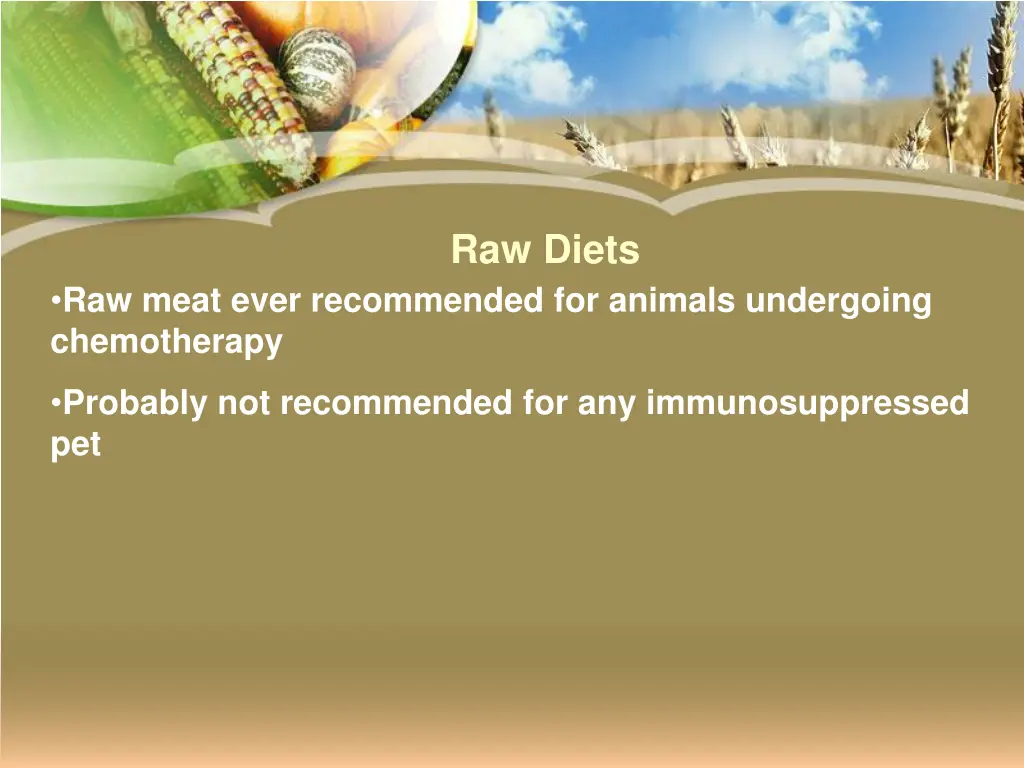 Raw Diets

•Raw meat ever recommended for animals undergoing chemotherapy

•Probably not recommended for any immunosuppressed pet